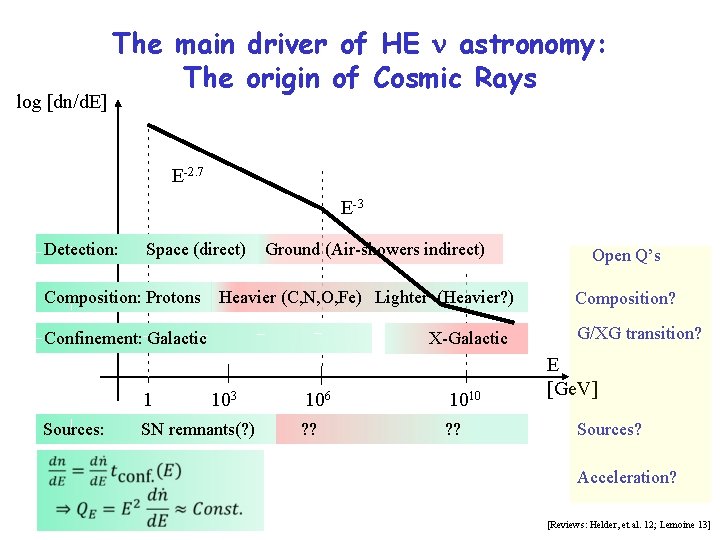 The main driver of HE $\nu$ astronomy:
The origin of Cosmic Rays

log [dn/dE]

$E^{-2.7}$

$E^{-3}$

Detection: Space (direct) Ground (Air-showers indirect)

Composition: Protons Heavier (C,N,O,Fe) Lighter (Heavier?)

Confinement: Galactic X-Galactic

E [GeV]

1 $10^3$ $10^6$ $10^{10}$

Sources: SN remnants(?) ?? ??

$\frac{dn}{dE} = \frac{d\dot{n}}{dE} t_{\text{conf.}}(E)$
$\Rightarrow Q_E = E^2 \frac{d\dot{n}}{dE} \approx Const.$

Open Q's

Composition?

G/XG transition?

Sources?

Acceleration?

[Reviews: Helder, et al. 12; Lemoine 13]